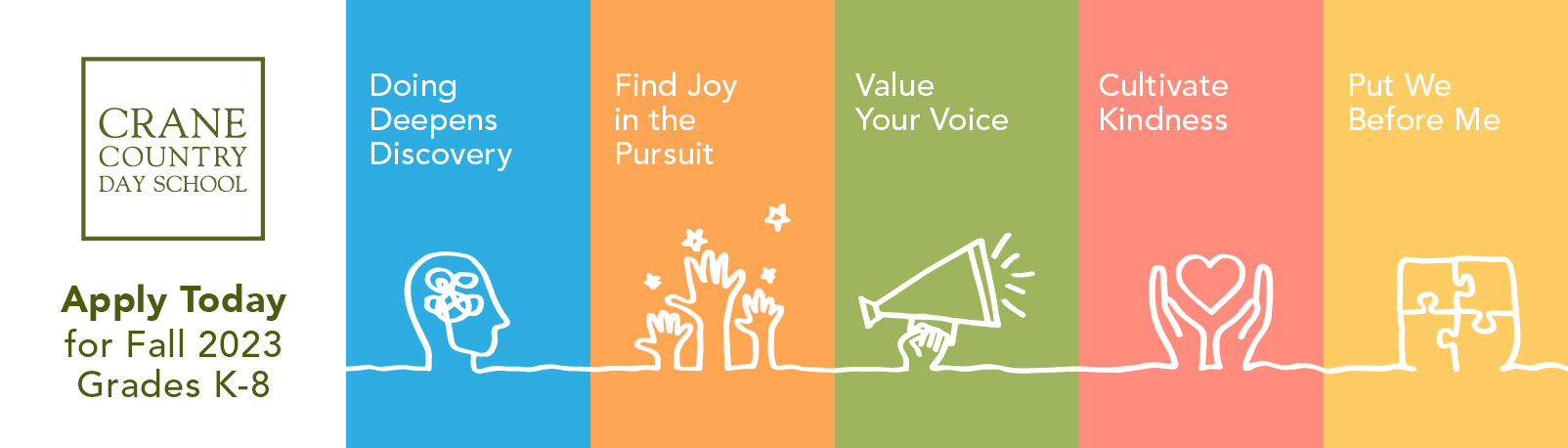 CRANE
COUNTRY
DAY SCHOOL

Apply Today
for Fall 2023
Grades K-8

Doing Deepens Discovery

Find Joy in the Pursuit

Value Your Voice

Cultivate Kindness

Put We Before Me